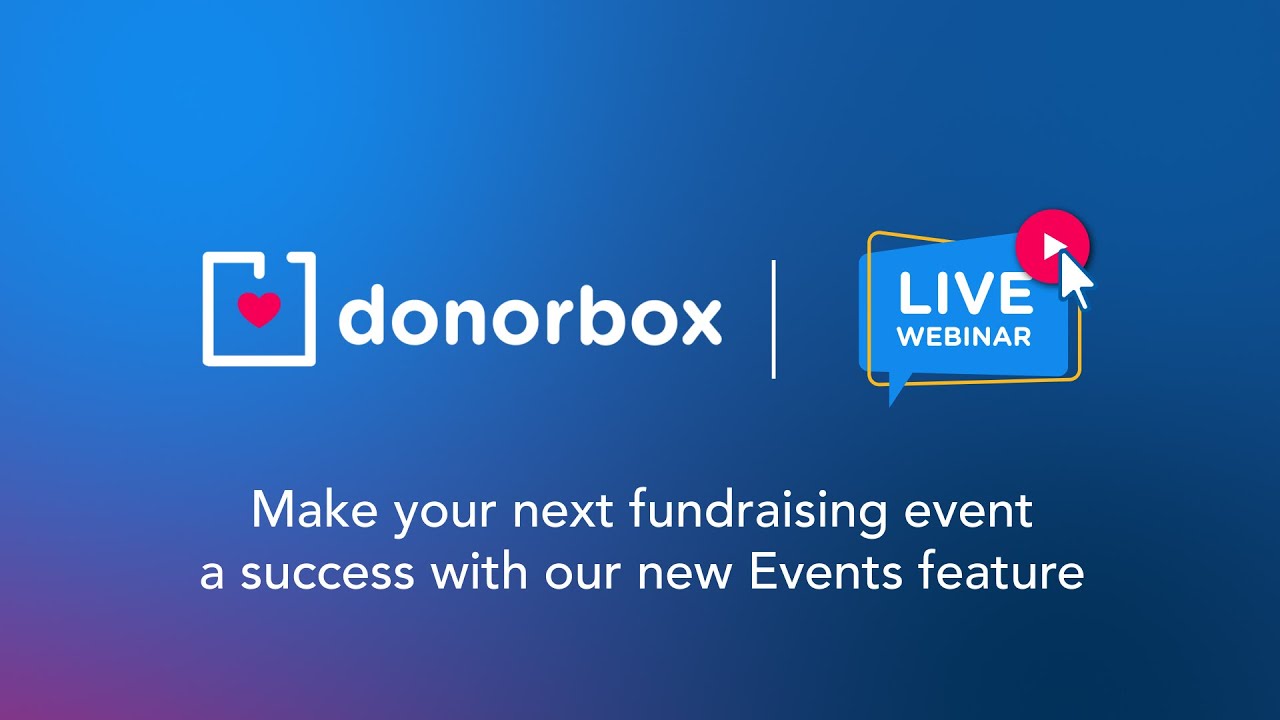 donorbox

LIVE
WEBINAR

Make your next fundraising event a success with our new Events feature